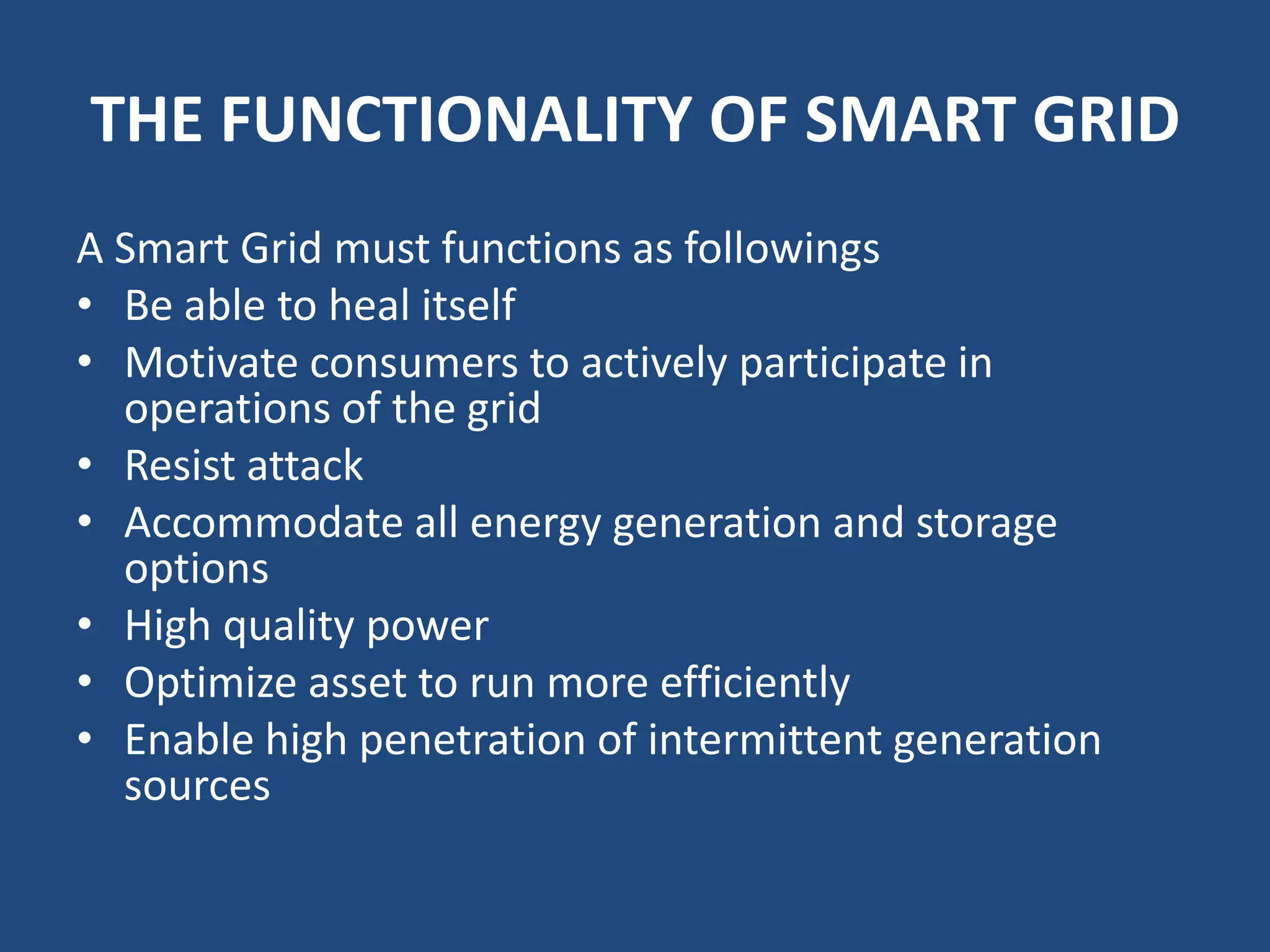 THE FUNCTIONALITY OF SMART GRID

A Smart Grid must functions as followings
• Be able to heal itself
• Motivate consumers to actively participate in operations of the grid
• Resist attack
• Accommodate all energy generation and storage options
• High quality power
• Optimize asset to run more efficiently
• Enable high penetration of intermittent generation sources